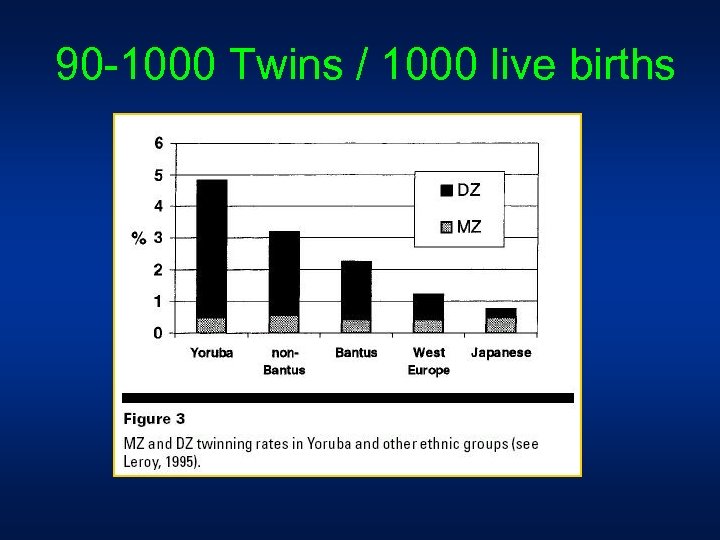 90-1000 Twins / 1000 live births

6
5
4
%
3
2
1
0

DZ
MZ

Yoruba
non-Bantus
Bantus
West Europe
Japanese

Figure 3
MZ and DZ twinning rates in Yoruba and other ethnic groups (see Leroy, 1995).